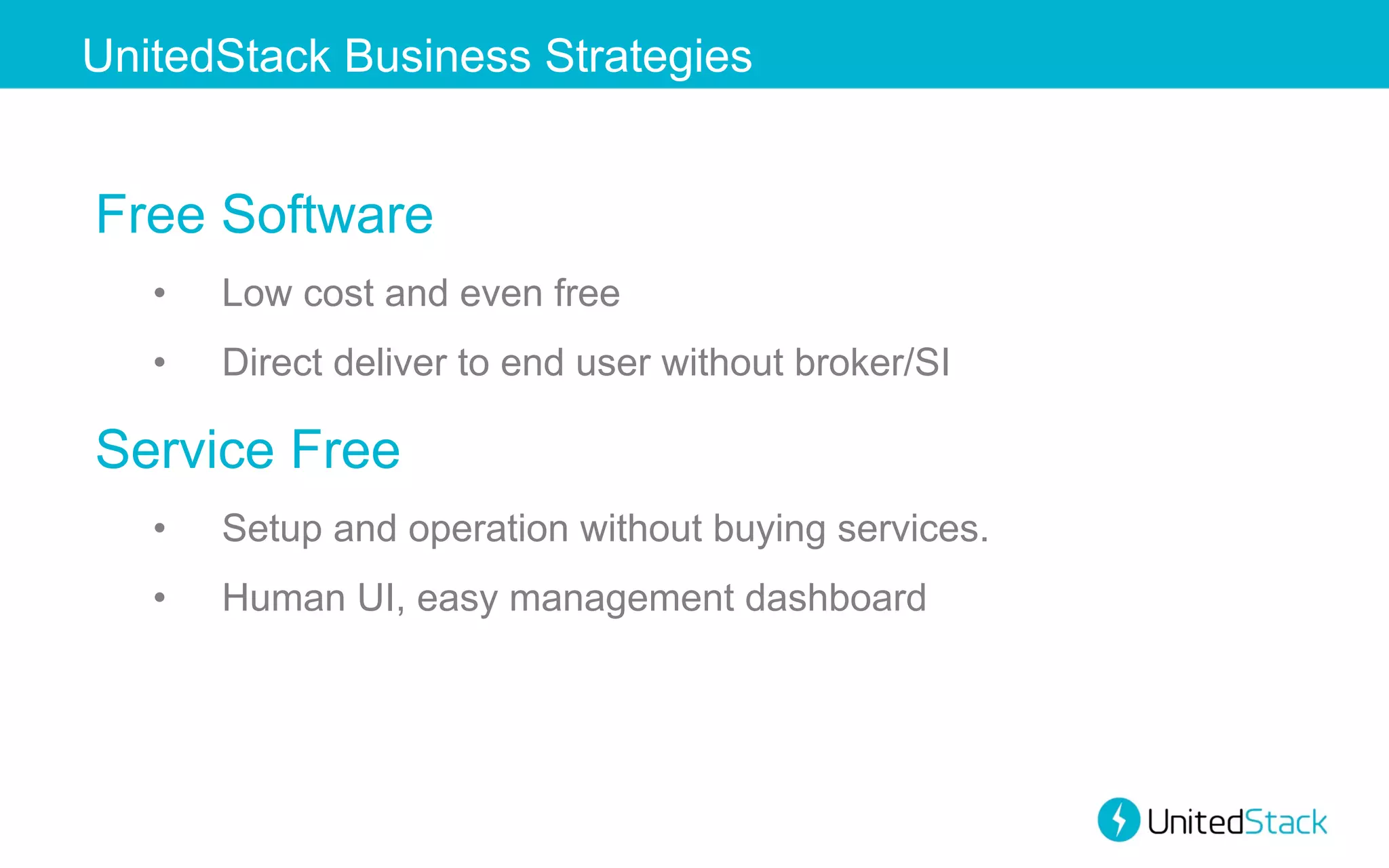 UnitedStack Business Strategies

Free Software

• Low cost and even free

• Direct deliver to end user without broker/SI

Service Free

• Setup and operation without buying services.

• Human UI, easy management dashboard

UnitedStack